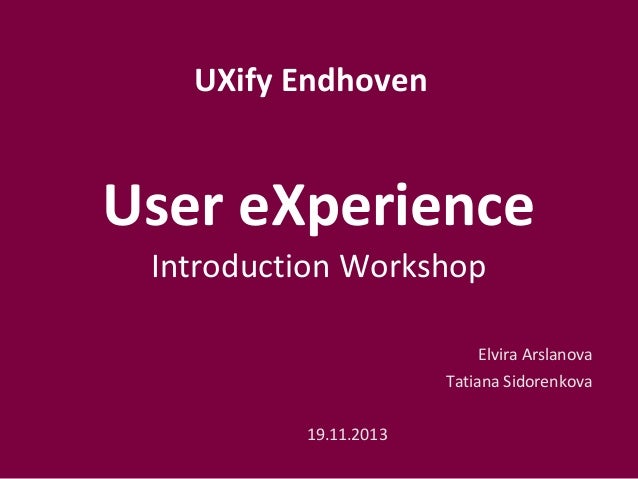 UXify Endhoven

User eXperience
Introduction Workshop

Elvira Arslanova
Tatiana Sidorenkova

19.11.2013